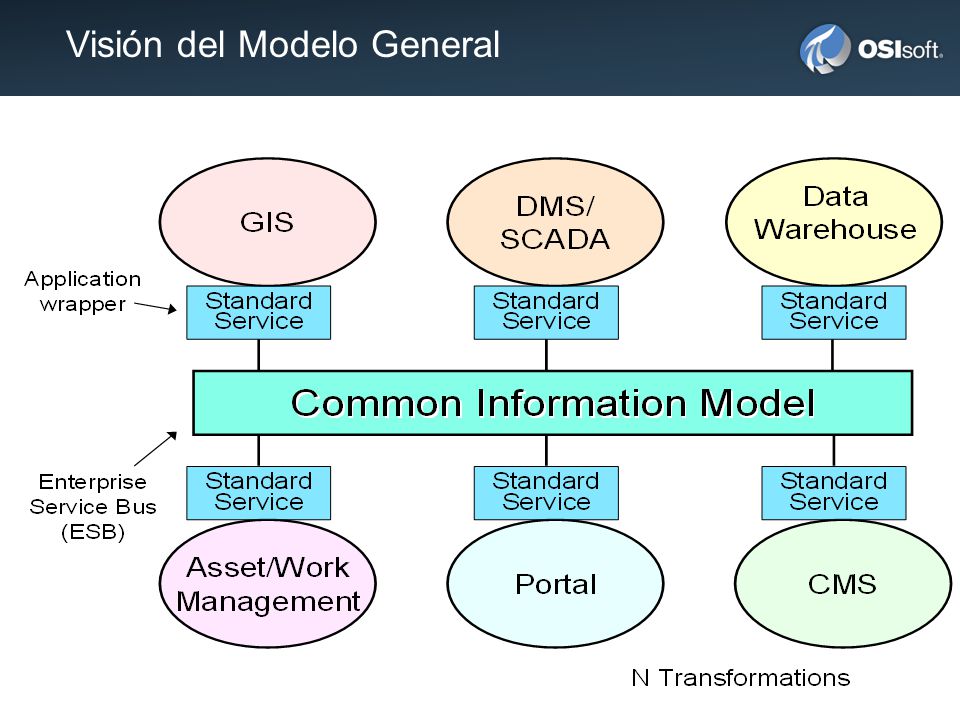 Visión del Modelo General

OSIsoft.

GIS

DMS/ SCADA

Data Warehouse

Application wrapper

Standard Service

Standard Service

Standard Service

Common Information Model

Enterprise Service Bus (ESB)

Standard Service

Standard Service

Standard Service

Asset/Work Management

Portal

CMS

N Transformations